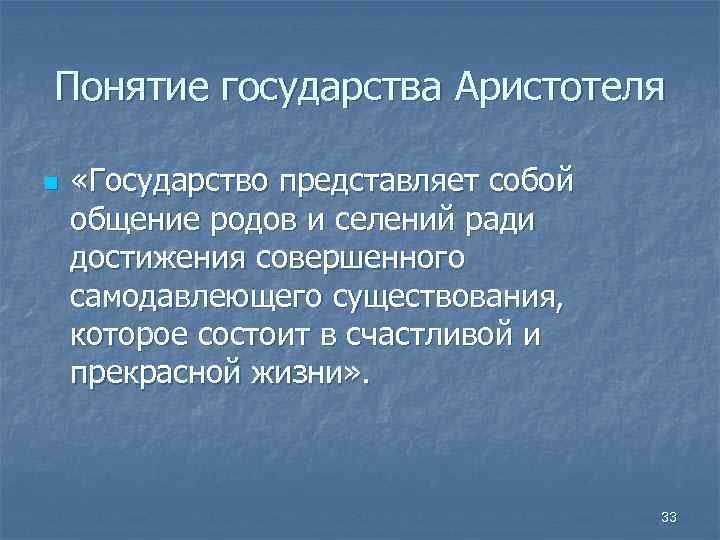 Понятие государства Аристотеля

«Государство представляет собой общение родов и селений ради достижения совершенного самодавлеющего существования, которое состоит в счастливой и прекрасной жизни».

33